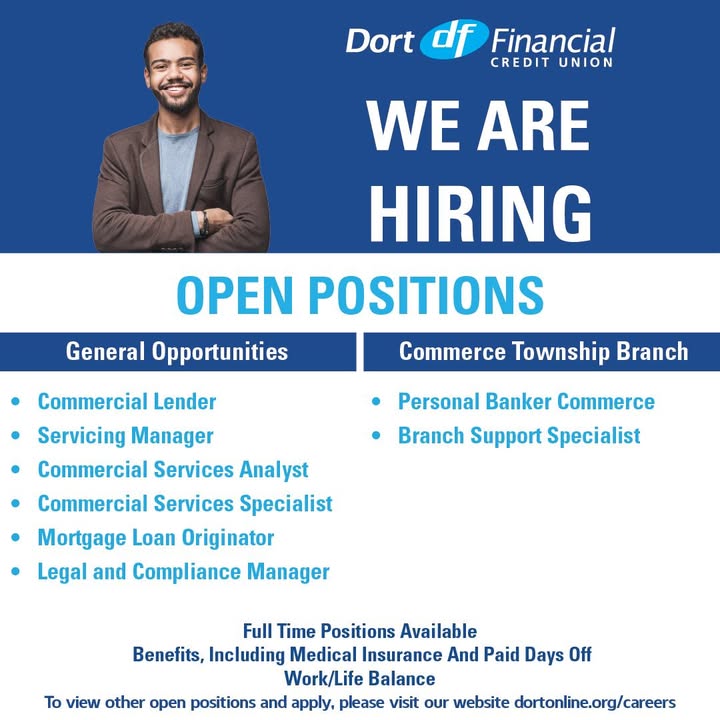 Dort df Financial
CREDIT UNION

WE ARE HIRING

OPEN POSITIONS

General Opportunities

- Commercial Lender
- Servicing Manager
- Commercial Services Analyst
- Commercial Services Specialist
- Mortgage Loan Originator
- Legal and Compliance Manager

Commerce Township Branch

- Personal Banker Commerce
- Branch Support Specialist

Full Time Positions Available
Benefits, Including Medical Insurance And Paid Days Off
Work/Life Balance
To view other open positions and apply, please visit our website dortonline.org/careers